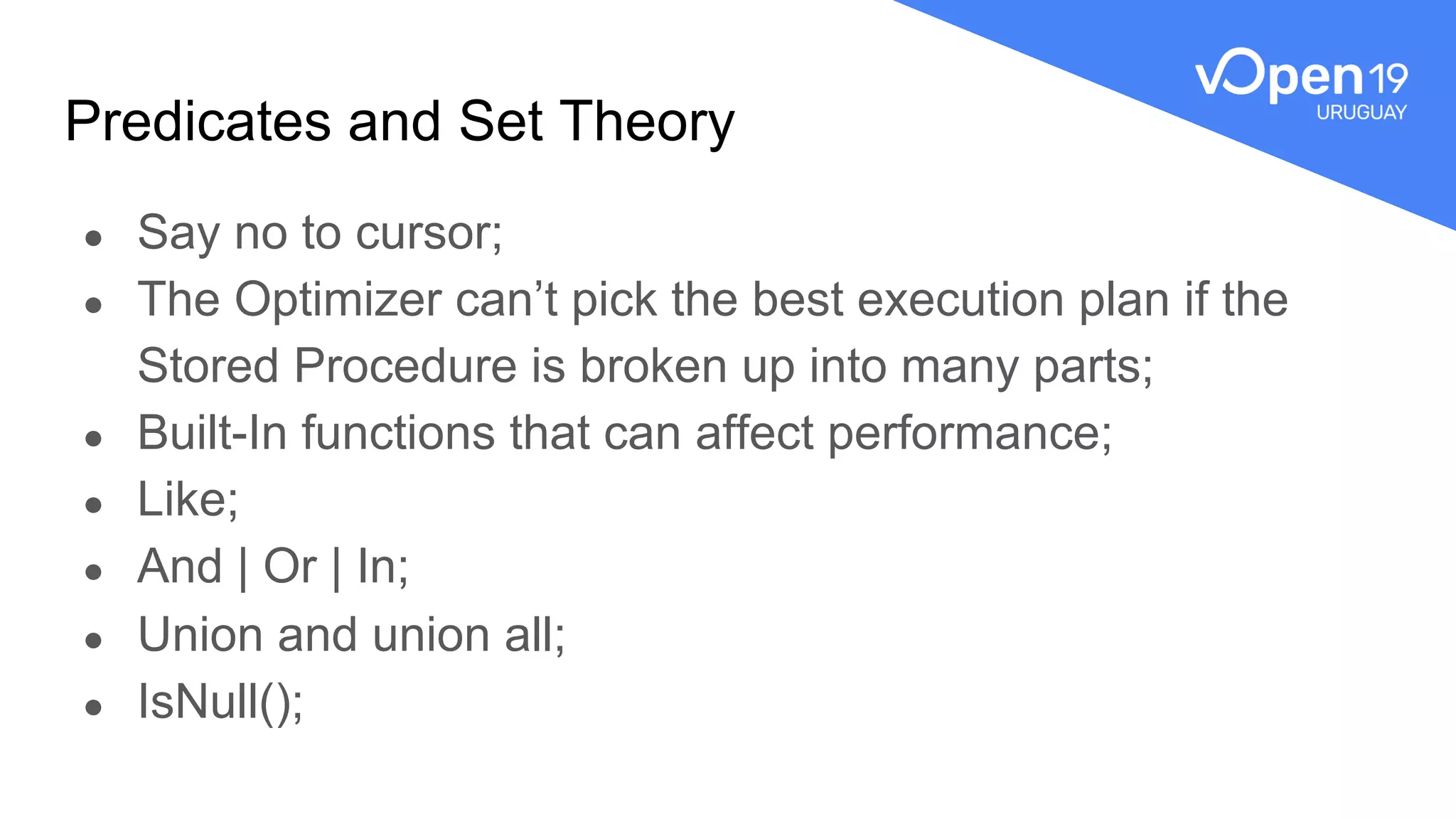 vOpen19
URUGUAY

Predicates and Set Theory

- Say no to cursor;
- The Optimizer can’t pick the best execution plan if the Stored Procedure is broken up into many parts;
- Built-In functions that can affect performance;
- Like;
- And | Or | In;
- Union and union all;
- IsNull();